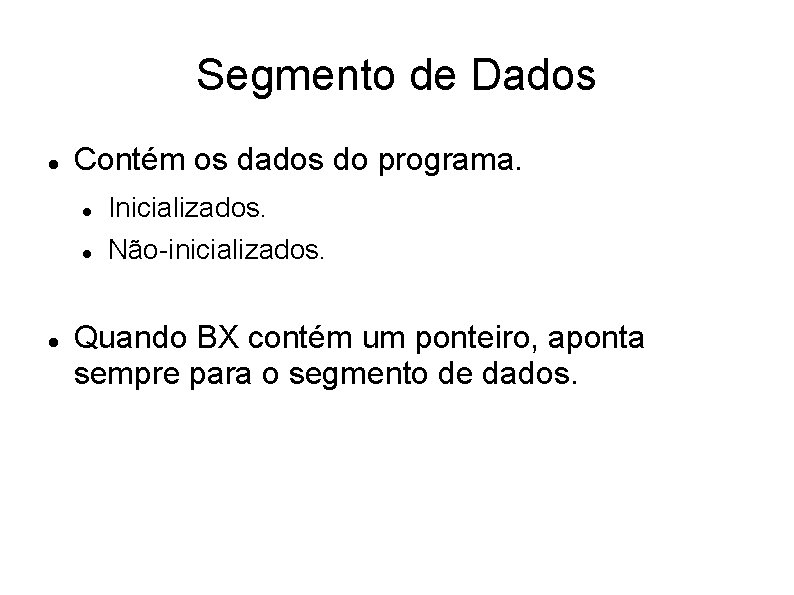 Segmento de Dados

- Contém os dados do programa.
  - Inicializados.
  - Não-inicializados.

- Quando BX contém um ponteiro, aponta sempre para o segmento de dados.